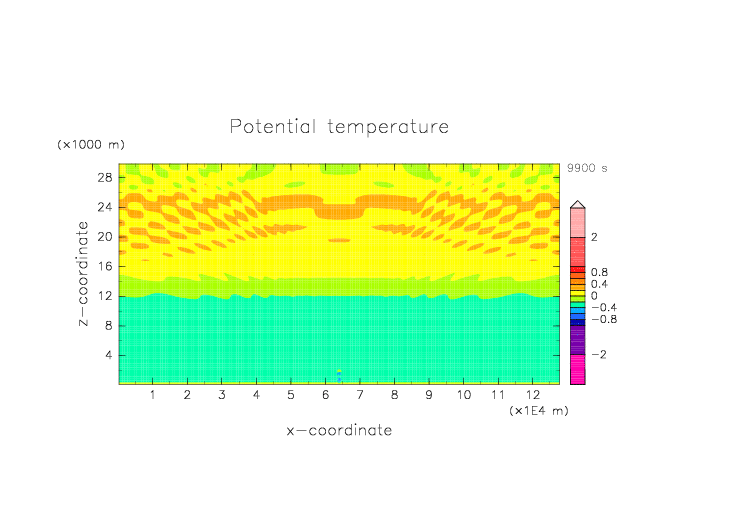 Potential temperature

(×1000 m)

9900 s

28
24
20
16
12
8
4

z−coordinate

2
0.8
0.4
0
−0.4
−0.8
−2

1 2 3 4 5 6 7 8 9 10 11 12

(×1E4 m)

x−coordinate